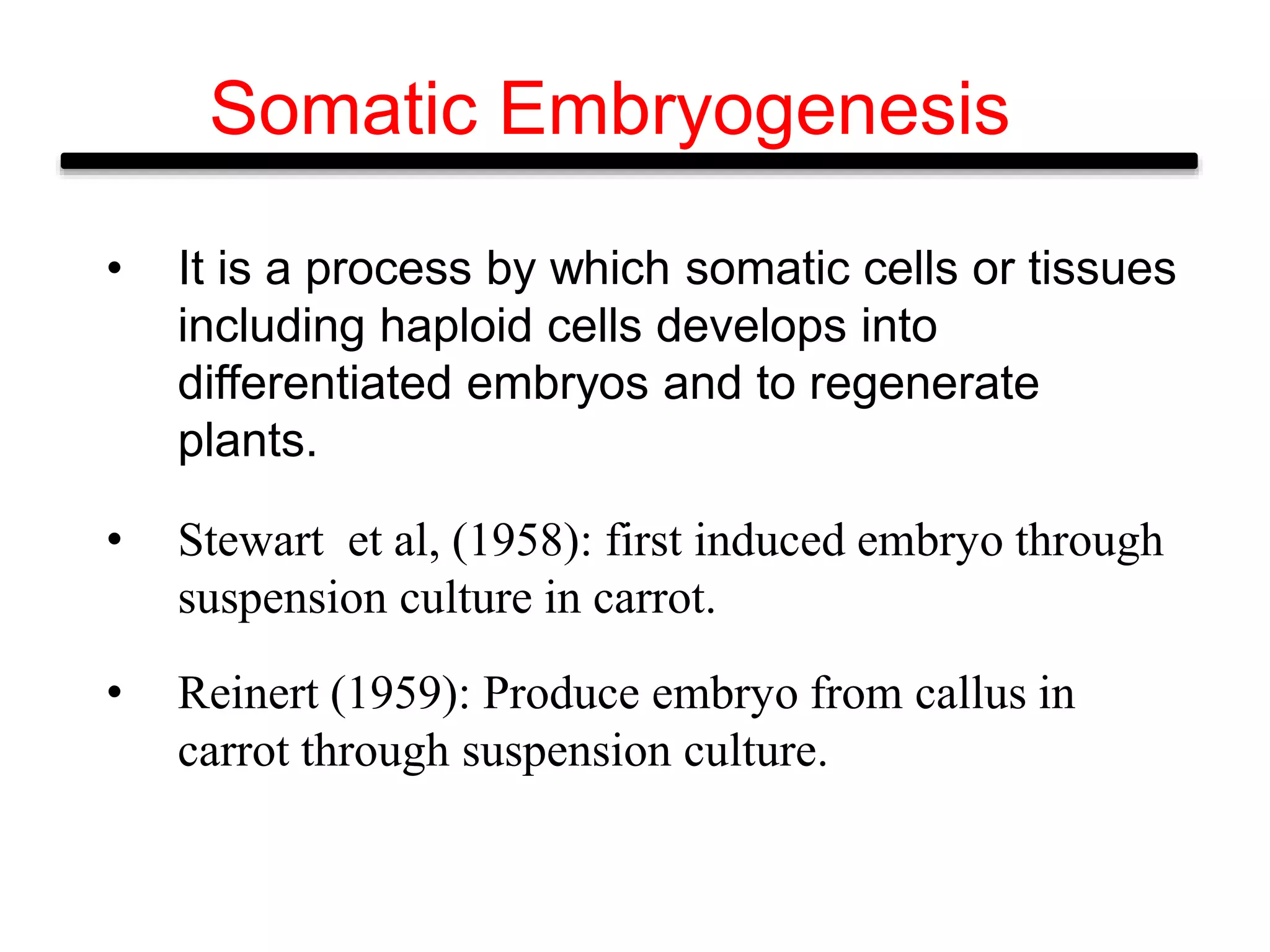 Somatic Embryogenesis

• It is a process by which somatic cells or tissues including haploid cells develops into differentiated embryos and to regenerate plants.

• Stewart et al, (1958): first induced embryo through suspension culture in carrot.

• Reinert (1959): Produce embryo from callus in carrot through suspension culture.